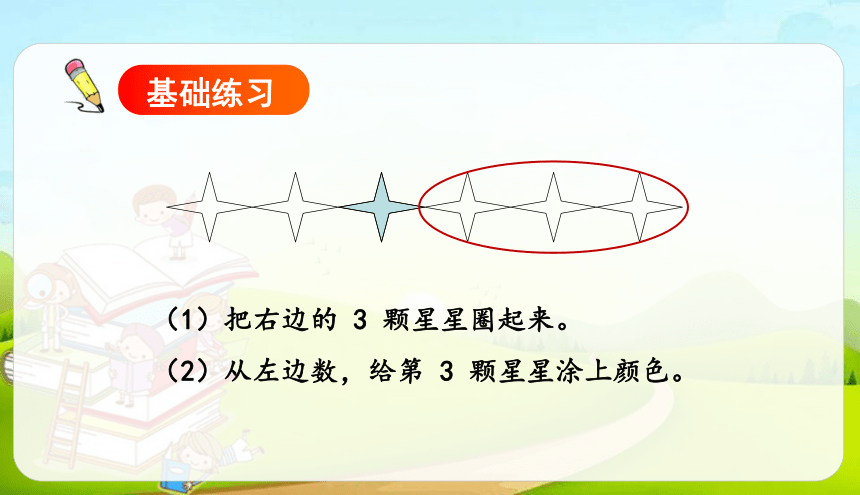 基础练习

（1）把右边的 3 颗星星圈起来。

（2）从左边数，给第 3 颗星星涂上颜色。